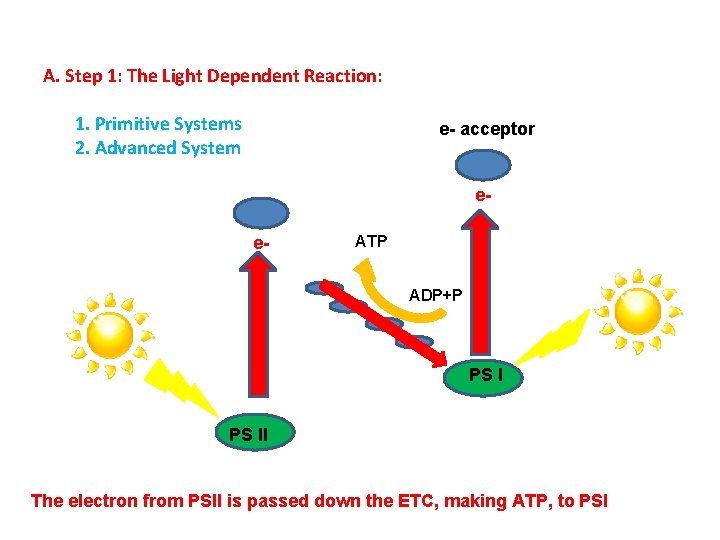 A. Step 1: The Light Dependent Reaction:

1. Primitive Systems
2. Advanced System

e- acceptor

e-

e-

ATP

ADP+P

PS I

PS II

The electron from PSII is passed down the ETC, making ATP, to PSI